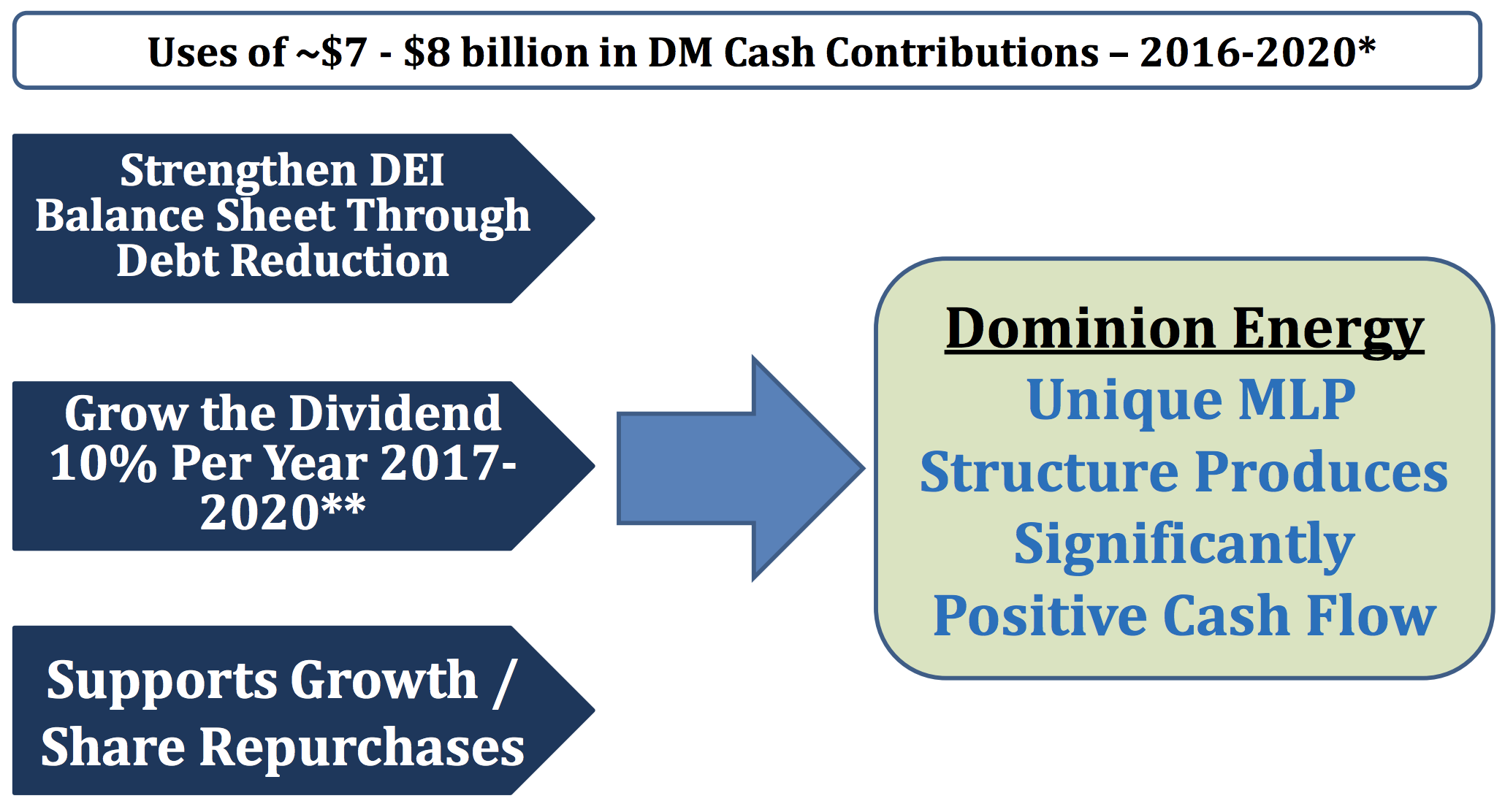 Uses of ~\$7 - \$8 billion in DM Cash Contributions – 2016-2020*

Strengthen DEI Balance Sheet Through Debt Reduction

Grow the Dividend 10% Per Year 2017-2020**

Supports Growth / Share Repurchases

Dominion Energy

Unique MLP Structure Produces Significantly Positive Cash Flow